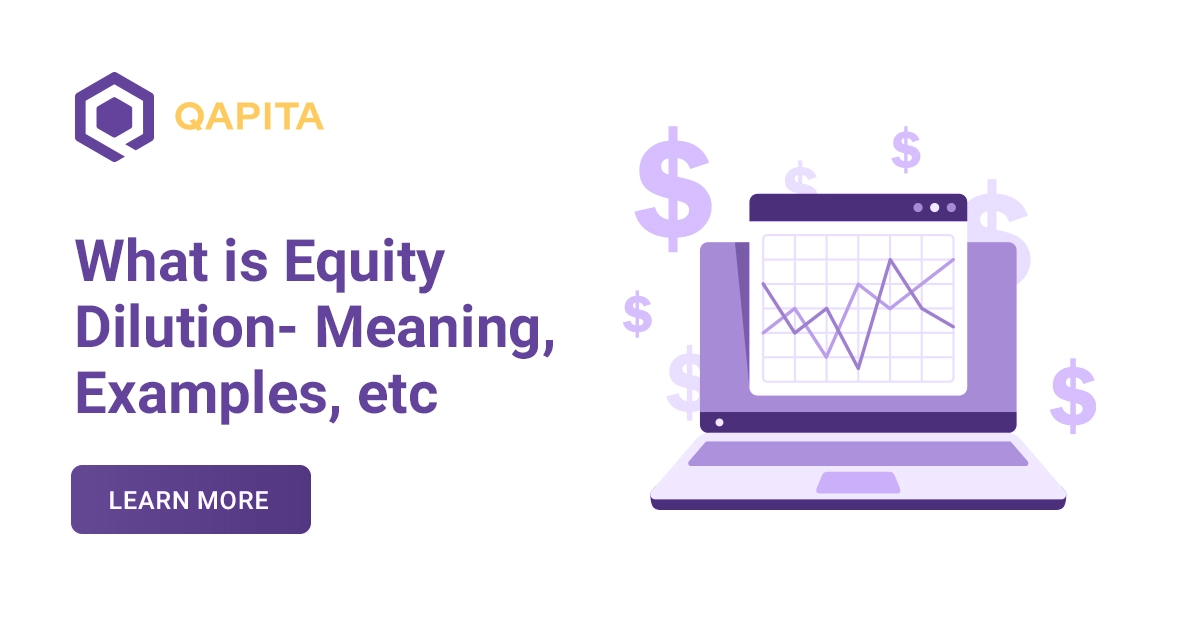 QAPITA

What is Equity Dilution- Meaning, Examples, etc

LEARN MORE

$ $ $ $ $ $ $